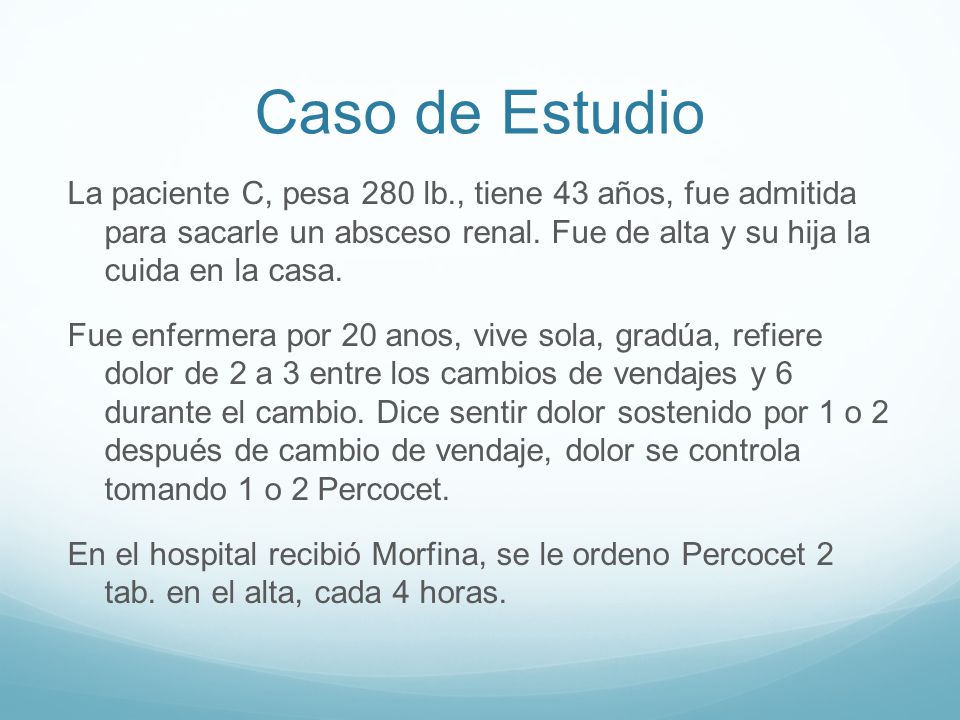 Caso de Estudio

La paciente C, pesa 280 lb., tiene 43 años, fue admitida para sacarle un absceso renal. Fue de alta y su hija la cuida en la casa.

Fue enfermera por 20 anos, vive sola, gradúa, refiere dolor de 2 a 3 entre los cambios de vendajes y 6 durante el cambio. Dice sentir dolor sostenido por 1 o 2 después de cambio de vendaje, dolor se controla tomando 1 o 2 Percocet.

En el hospital recibió Morfina, se le ordeno Percocet 2 tab. en el alta, cada 4 horas.